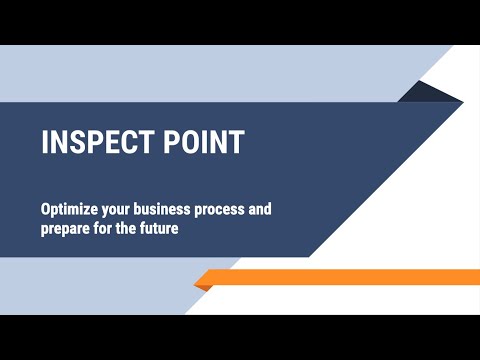 INSPECT POINT

Optimize your business process and prepare for the future